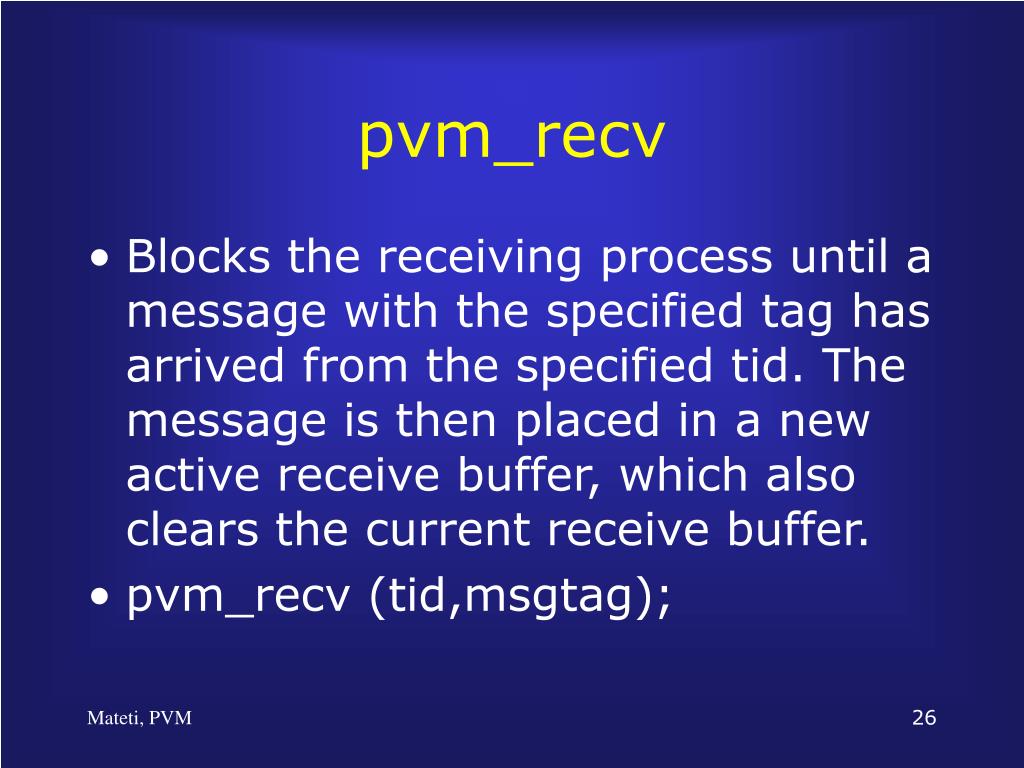 pvm_recv

• Blocks the receiving process until a message with the specified tag has arrived from the specified tid. The message is then placed in a new active receive buffer, which also clears the current receive buffer.
• pvm_recv (tid,msgtag);

Mateti, PVM

26